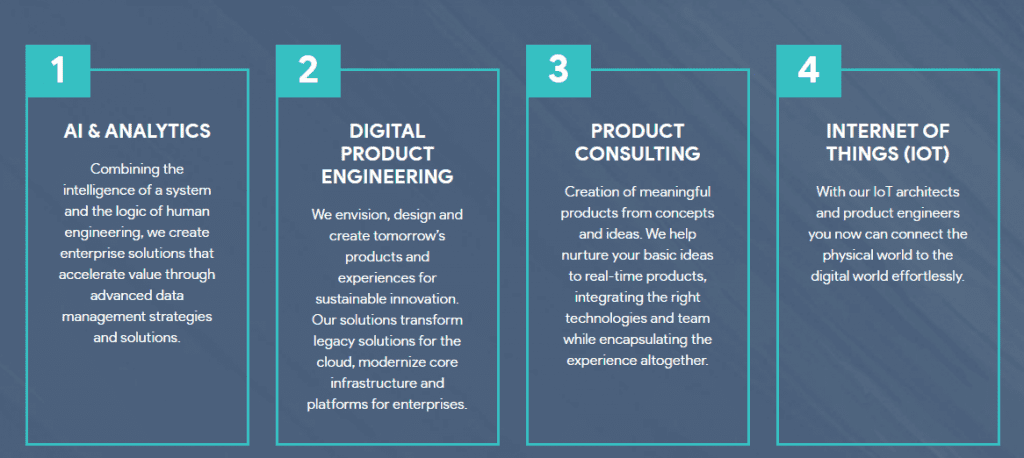 1

AI & ANALYTICS

Combining the intelligence of a system and the logic of human engineering, we create enterprise solutions that accelerate value through advanced data management strategies and solutions.

2

DIGITAL PRODUCT ENGINEERING

We envision, design and create tomorrow's products and experiences for sustainable innovation. Our solutions transform legacy solutions for the cloud, modernize core infrastructure and platforms for enterprises.

3

PRODUCT CONSULTING

Creation of meaningful products from concepts and ideas. We help nurture your basic ideas to real-time products, integrating the right technologies and team while encapsulating the experience altogether.

4

INTERNET OF THINGS (IOT)

With our IoT architects and product engineers you now can connect the physical world to the digital world effortlessly.